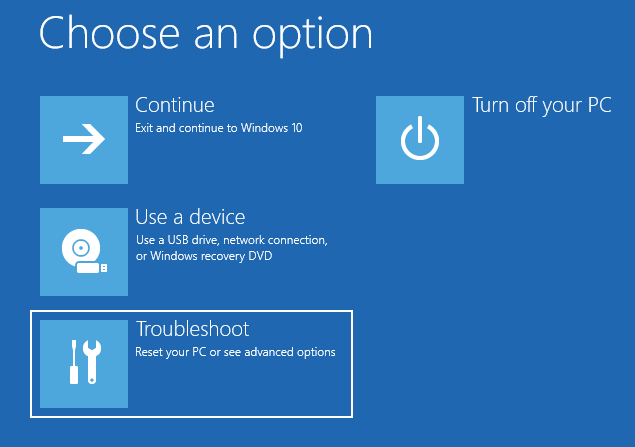 Choose an option

Continue
Exit and continue to Windows 10

Use a device
Use a USB drive, network connection, or Windows recovery DVD

Troubleshoot
Reset your PC or see advanced options

Turn off your PC